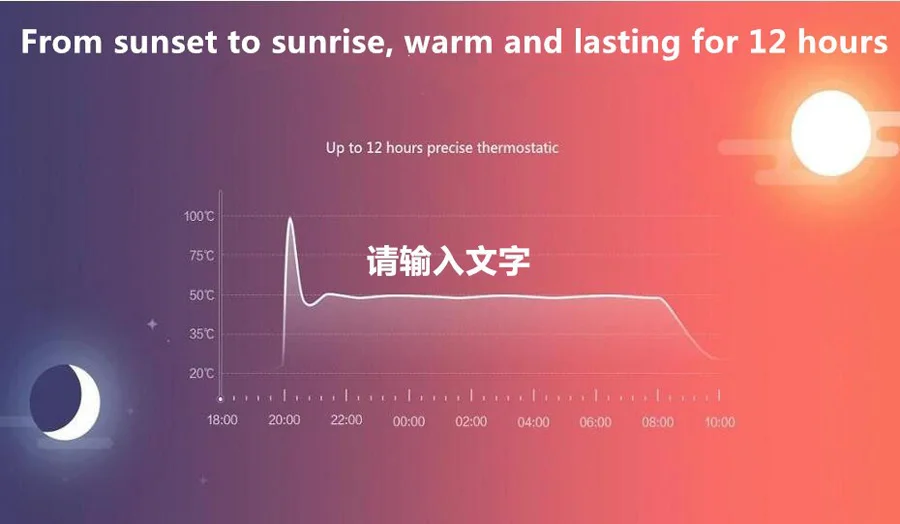 From sunset to sunrise, warm and lasting for 12 hours

Up to 12 hours precise thermostatic

100℃
75℃
50℃
35℃
20℃

请输入文字

18:00 20:00 22:00 00:00 02:00 04:00 06:00 08:00 10:00